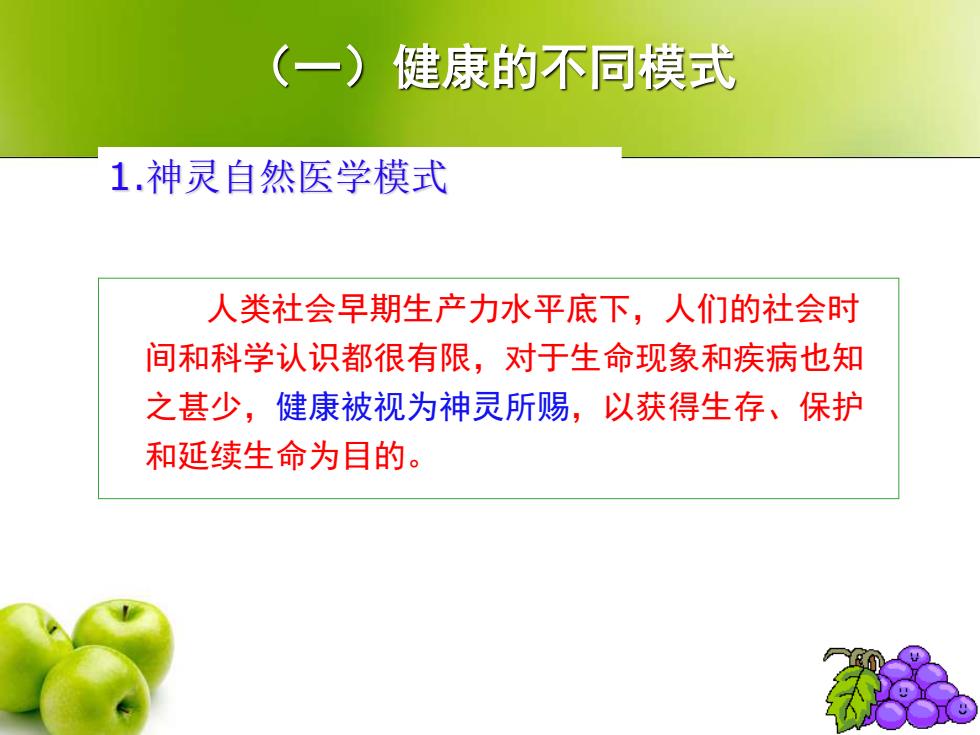 （一）健康的不同模式

1.神灵自然医学模式

人类社会早期生产力水平底下，人们的社会时间和科学认识都很有限，对于生命现象和疾病也知之甚少，健康被视为神灵所赐，以获得生存、保护和延续生命为目的。